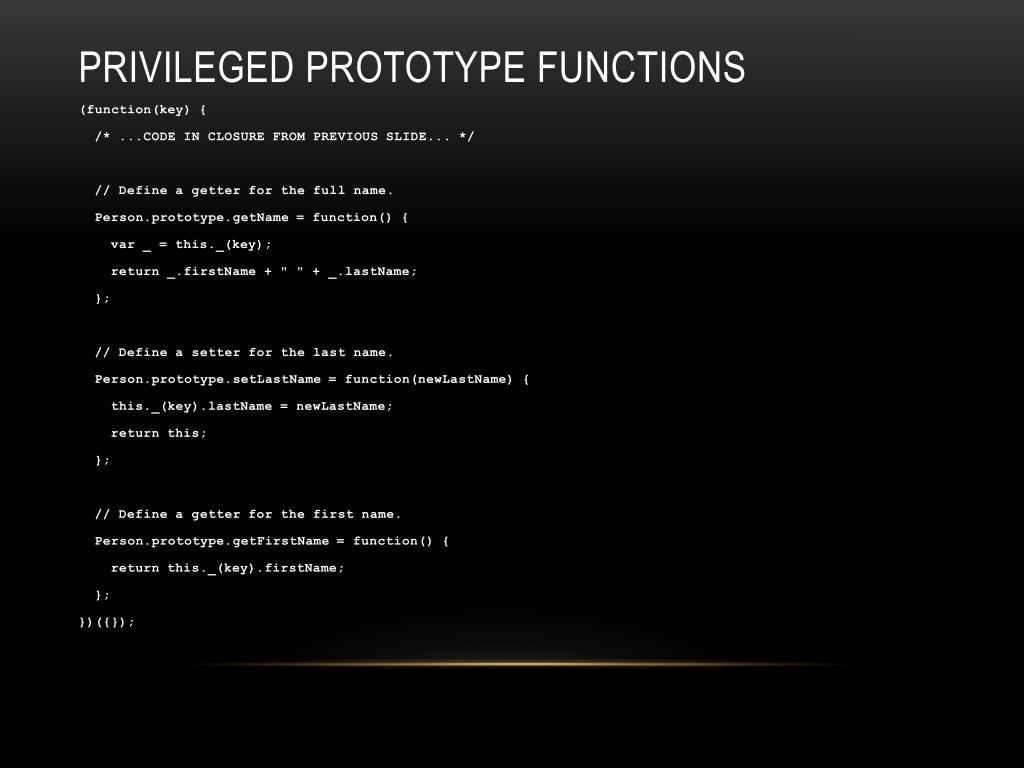 PRIVILEGED PROTOTYPE FUNCTIONS

(function(key) {
  /* ...CODE IN CLOSURE FROM PREVIOUS SLIDE... */

  // Define a getter for the full name.
  Person.prototype.getName = function() {
    var _ = this._(key);
    return _.firstName + " " + _.lastName;
  };

  // Define a setter for the last name.
  Person.prototype.setLastName = function(newLastName) {
    this._(key).lastName = newLastName;
    return this;
  };

  // Define a getter for the first name.
  Person.prototype.getFirstName = function() {
    return this._(key).firstName;
  };
})({});